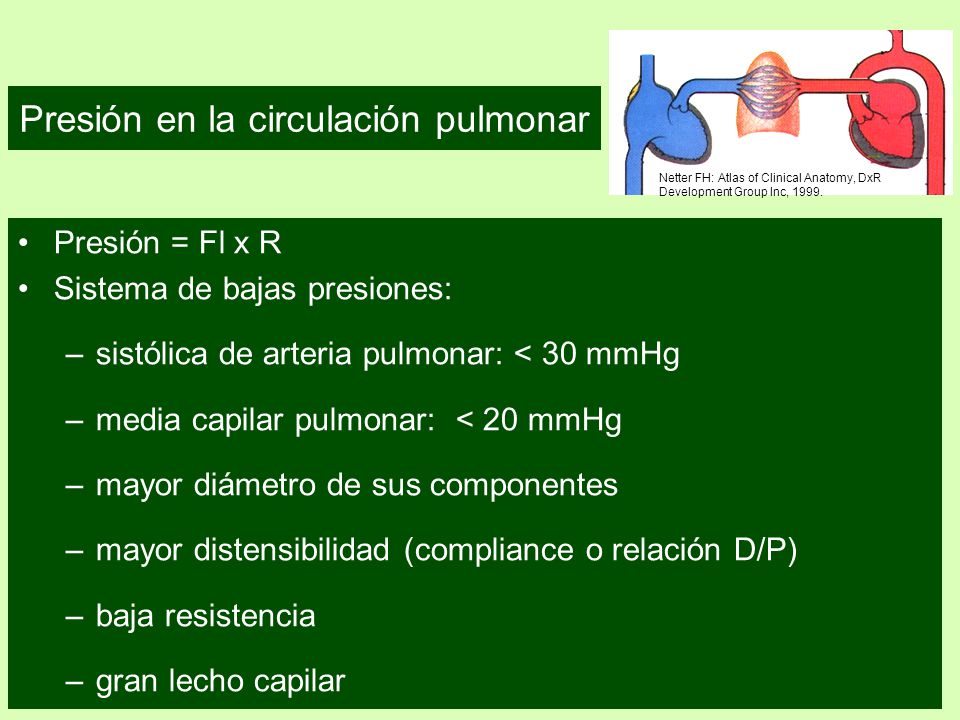 Presión en la circulación pulmonar

Netter FH: Atlas of Clinical Anatomy, DxR Development Group Inc, 1999.

• Presión = Fl x R
• Sistema de bajas presiones:
– sistólica de arteria pulmonar: < 30 mmHg
– media capilar pulmonar: < 20 mmHg
– mayor diámetro de sus componentes
– mayor distensibilidad (compliance o relación D/P)
– baja resistencia
– gran lecho capilar